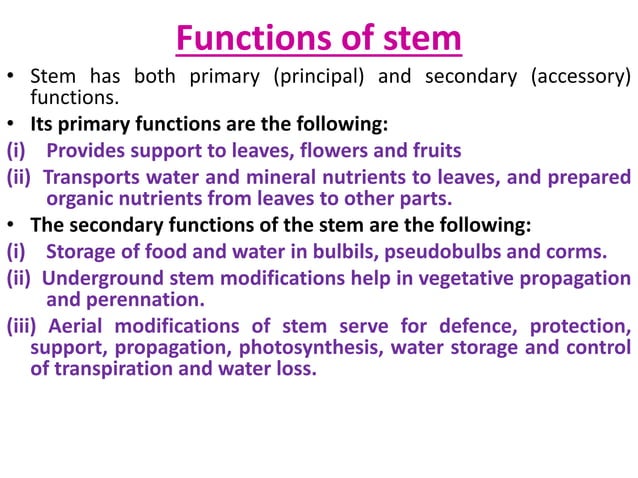 Functions of stem

• Stem has both primary (principal) and secondary (accessory) functions.

• Its primary functions are the following:

(i) Provides support to leaves, flowers and fruits

(ii) Transports water and mineral nutrients to leaves, and prepared organic nutrients from leaves to other parts.

• The secondary functions of the stem are the following:

(i) Storage of food and water in bulbils, pseudobulbs and corms.

(ii) Underground stem modifications help in vegetative propagation and perennation.

(iii) Aerial modifications of stem serve for defence, protection, support, propagation, photosynthesis, water storage and control of transpiration and water loss.